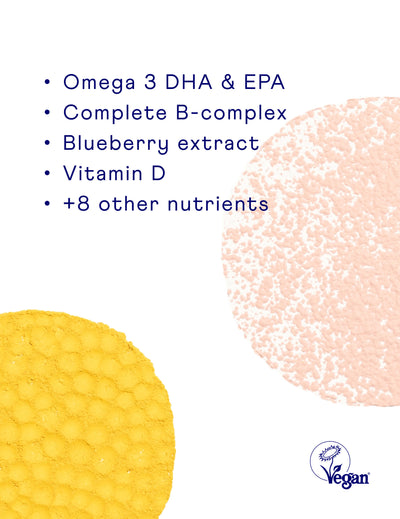 • Omega 3 DHA & EPA
• Complete B-complex
• Blueberry extract
• Vitamin D
• +8 other nutrients

Vegan